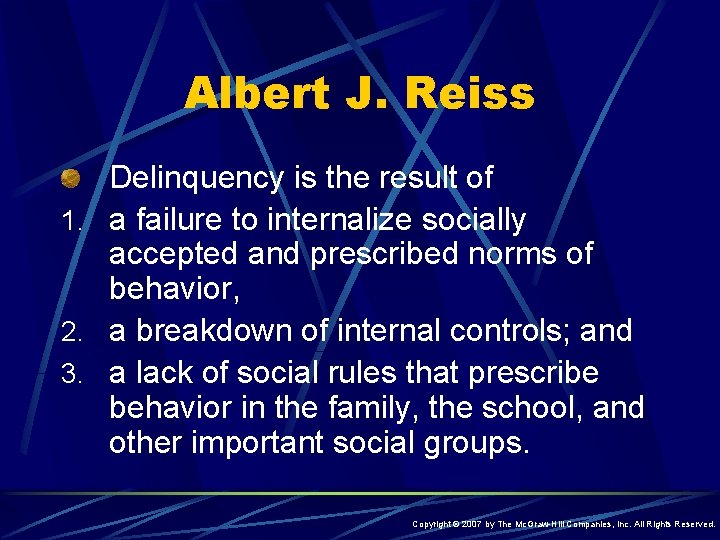 Albert J. Reiss

Delinquency is the result of

1. a failure to internalize socially accepted and prescribed norms of behavior,
2. a breakdown of internal controls; and
3. a lack of social rules that prescribe behavior in the family, the school, and other important social groups.

Copyright © 2007 by The McGraw-Hill Companies, Inc. All Rights Reserved.